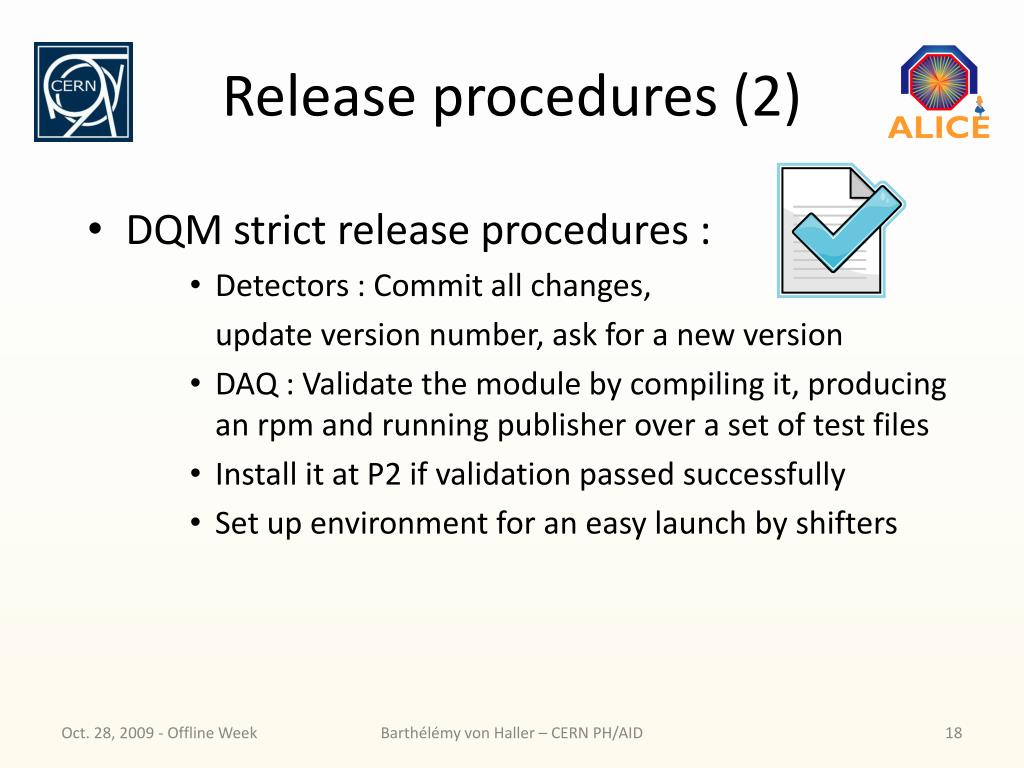 CERN

Release procedures (2)

ALICE

• DQM strict release procedures :
  • Detectors : Commit all changes,
  update version number, ask for a new version
  • DAQ : Validate the module by compiling it, producing an rpm and running publisher over a set of test files
  • Install it at P2 if validation passed successfully
  • Set up environment for an easy launch by shifters

Oct. 28, 2009 - Offline Week

Barthélémy von Haller – CERN PH/AID

18